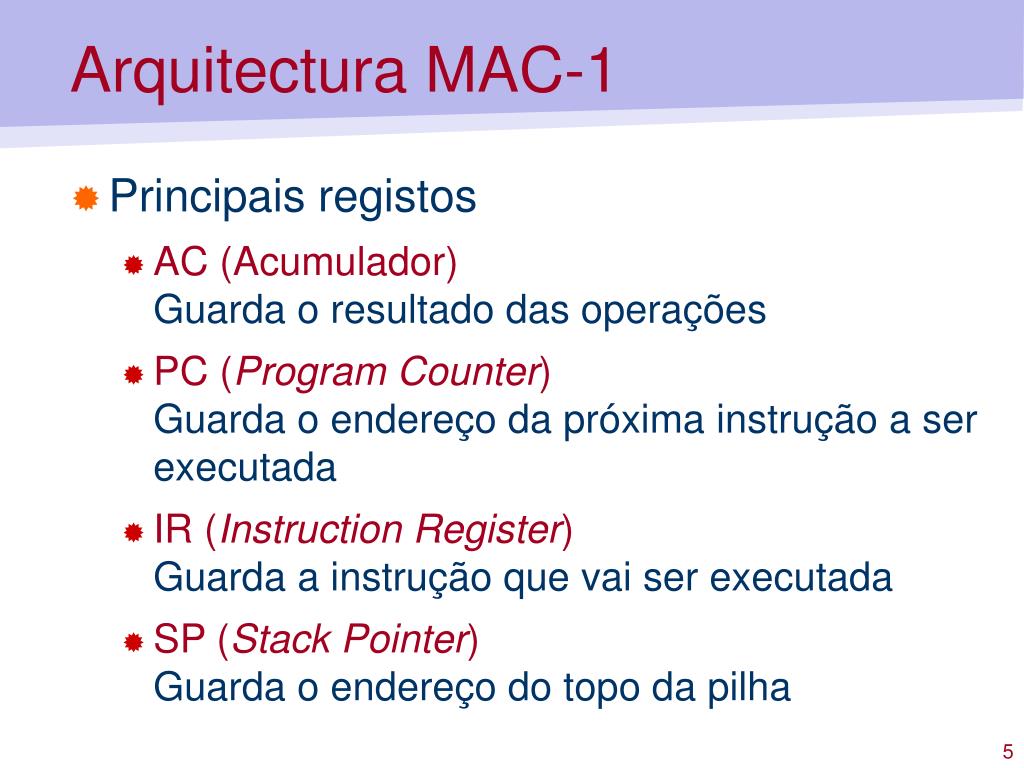 Arquitectura MAC-1

Principais registos

AC (Acumulador)
Guarda o resultado das operações

PC (Program Counter)
Guarda o endereço da próxima instrução a ser executada

IR (Instruction Register)
Guarda a instrução que vai ser executada

SP (Stack Pointer)
Guarda o endereço do topo da pilha

5